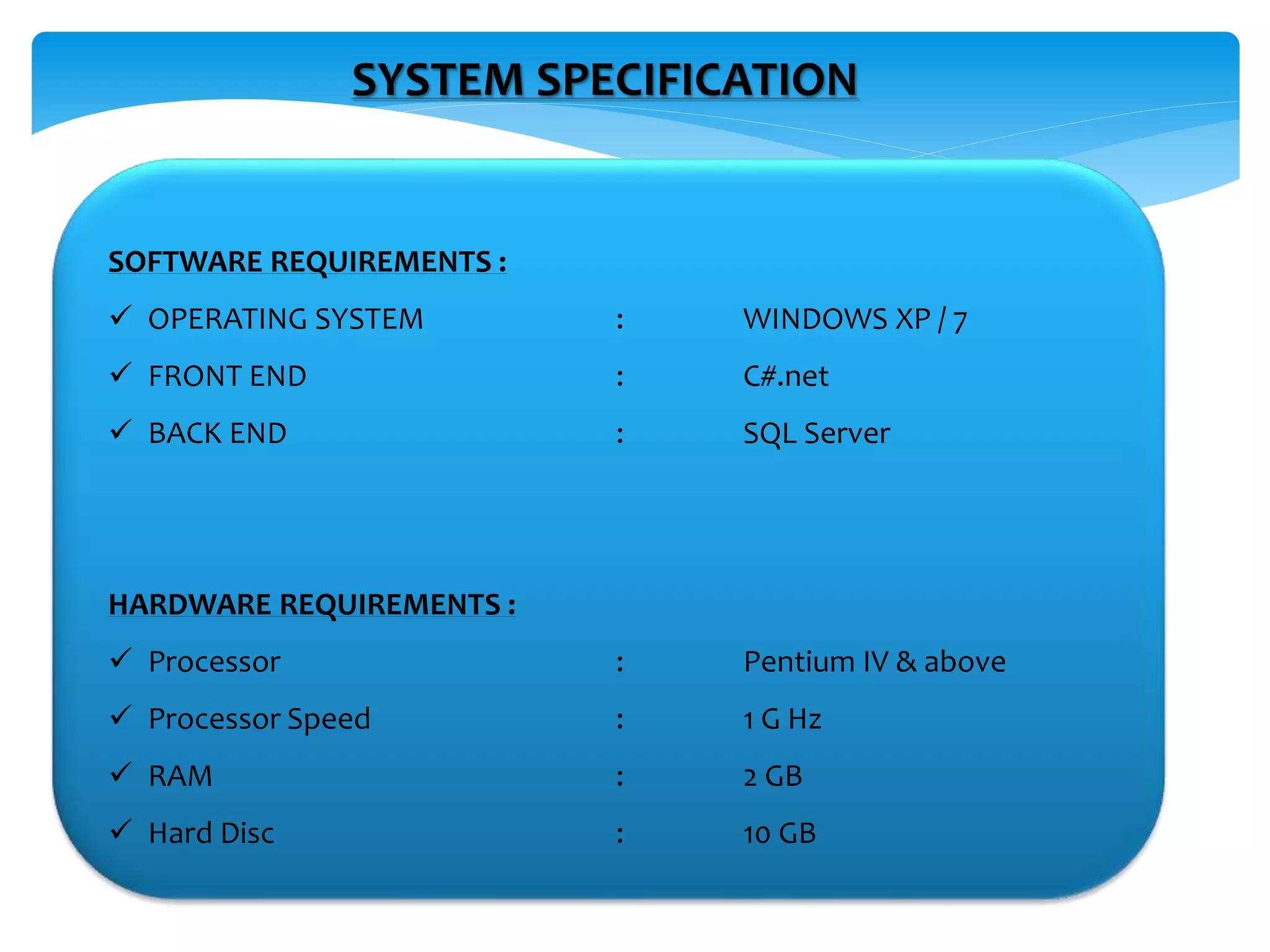 SYSTEM SPECIFICATION

SOFTWARE REQUIREMENTS :

✓ OPERATING SYSTEM : WINDOWS XP / 7
✓ FRONT END : C#.net
✓ BACK END : SQL Server

HARDWARE REQUIREMENTS :

✓ Processor : Pentium IV & above
✓ Processor Speed : 1 G Hz
✓ RAM : 2 GB
✓ Hard Disc : 10 GB